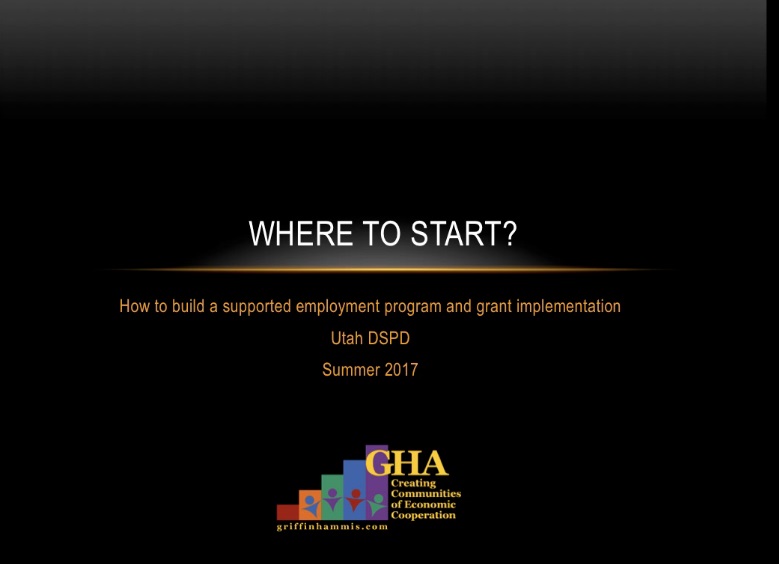 WHERE TO START?

How to build a supported employment program and grant implementation

Utah DSPD

Summer 2017

GHA
Creating Communities of Economic Cooperation
griffinhammis.com